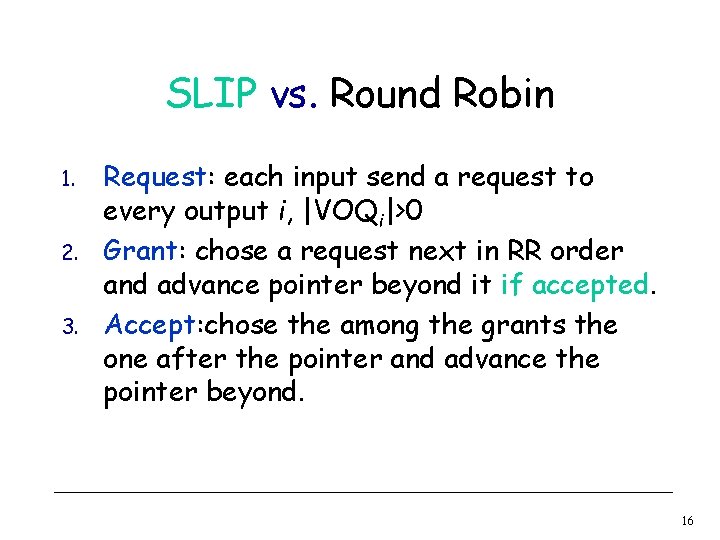 SLIP vs. Round Robin

1. Request: each input send a request to every output $i$, $|VOQ_i|>0$
2. Grant: chose a request next in RR order and advance pointer beyond it if accepted.
3. Accept:chose the among the grants the one after the pointer and advance the pointer beyond.

16